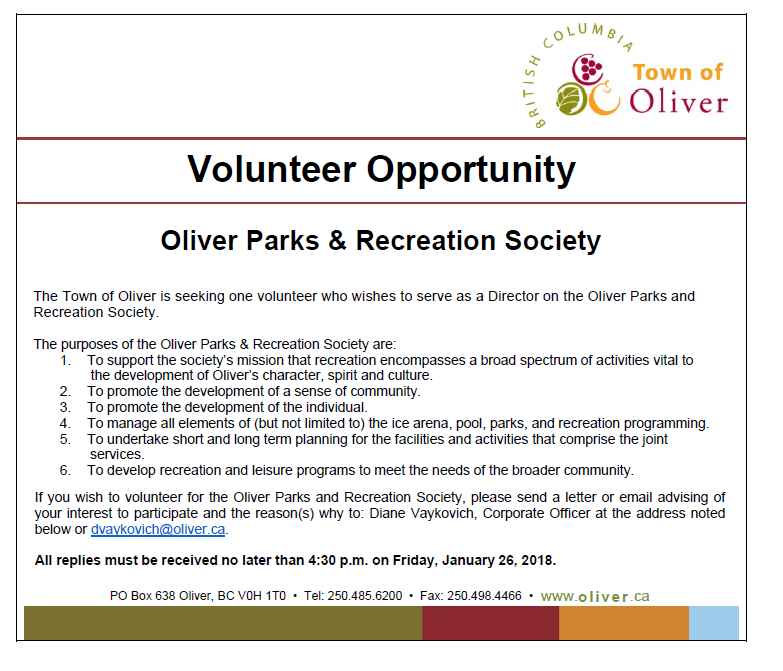 BRITISH COLUMBIA
Town of
Oliver

Volunteer Opportunity

Oliver Parks & Recreation Society

The Town of Oliver is seeking one volunteer who wishes to serve as a Director on the Oliver Parks and Recreation Society.

The purposes of the Oliver Parks & Recreation Society are:
1. To support the society's mission that recreation encompasses a broad spectrum of activities vital to the development of Oliver's character, spirit and culture.
2. To promote the development of a sense of community.
3. To promote the development of the individual.
4. To manage all elements of (but not limited to) the ice arena, pool, parks, and recreation programming.
5. To undertake short and long term planning for the facilities and activities that comprise the joint services.
6. To develop recreation and leisure programs to meet the needs of the broader community.

If you wish to volunteer for the Oliver Parks and Recreation Society, please send a letter or email advising of your interest to participate and the reason(s) why to: Diane Vaykovich, Corporate Officer at the address noted below or dvaykovich@oliver.ca.

All replies must be received no later than 4:30 p.m. on Friday, January 26, 2018.

PO Box 638 Oliver, BC V0H 1T0 • Tel: 250.485.6200 • Fax: 250.498.4466 • www.oliver.ca